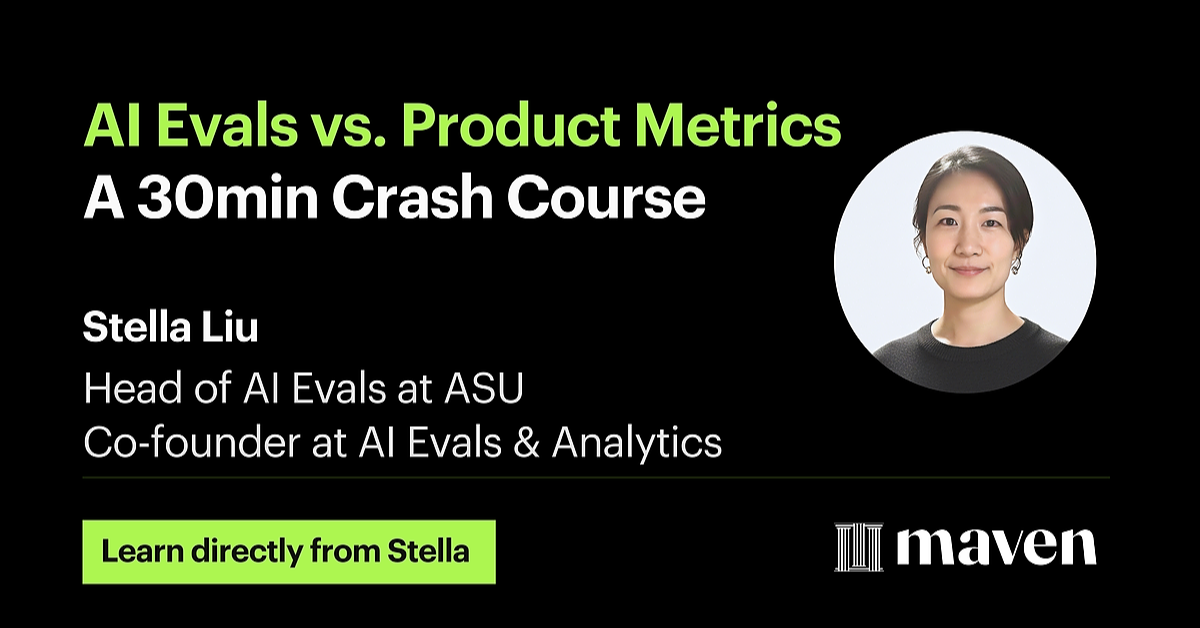 AI Evals vs. Product Metrics
A 30min Crash Course

Stella Liu

Head of AI Evals at ASU
Co-founder at AI Evals & Analytics

Learn directly from Stella

maven